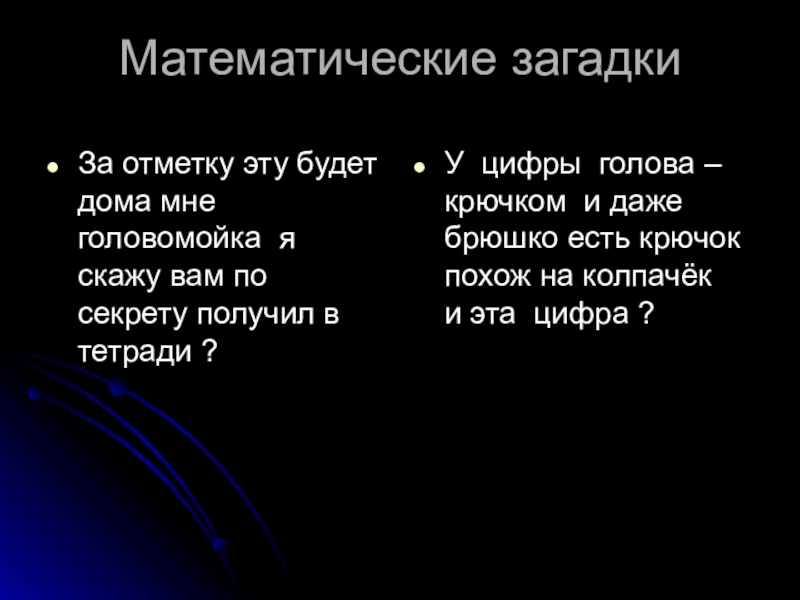 Математические загадки

За отметку эту будет дома мне головомойка я скажу вам по секрету получил в тетради ?

У цифры голова – крючком и даже брюшко есть крючок похож на колпачёк и эта цифра ?